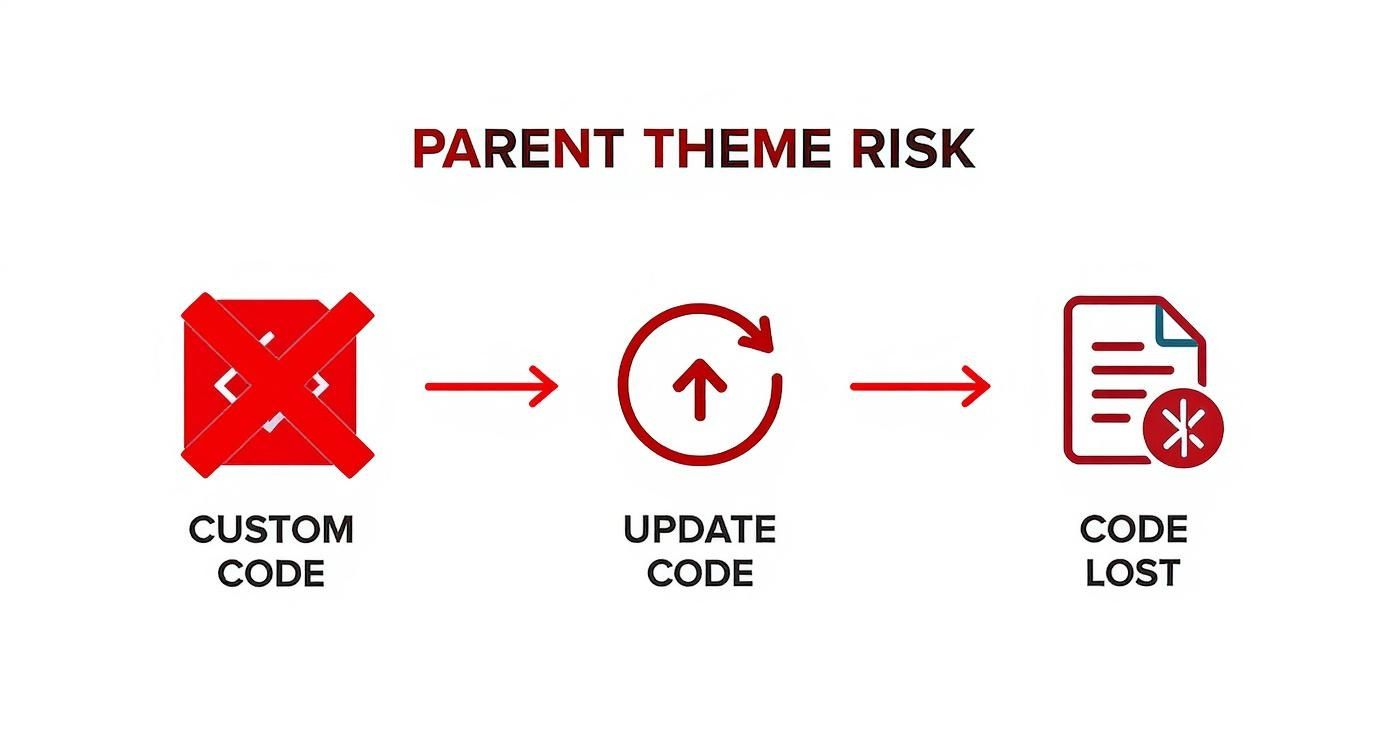 PARENT THEME RISK

CUSTOM CODE

UPDATE CODE

CODE LOST